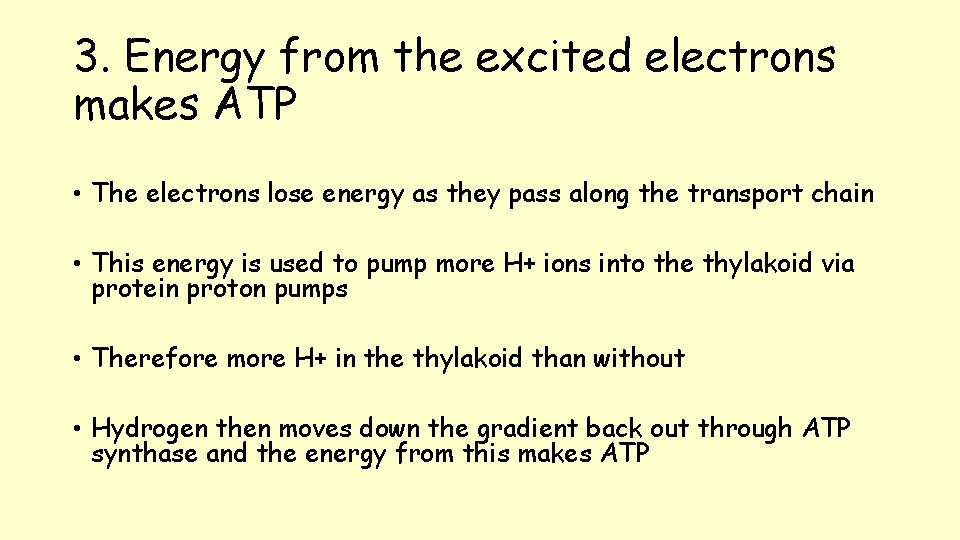 3. Energy from the excited electrons makes ATP

• The electrons lose energy as they pass along the transport chain

• This energy is used to pump more H+ ions into the thylakoid via protein proton pumps

• Therefore more H+ in the thylakoid than without

• Hydrogen then moves down the gradient back out through ATP synthase and the energy from this makes ATP